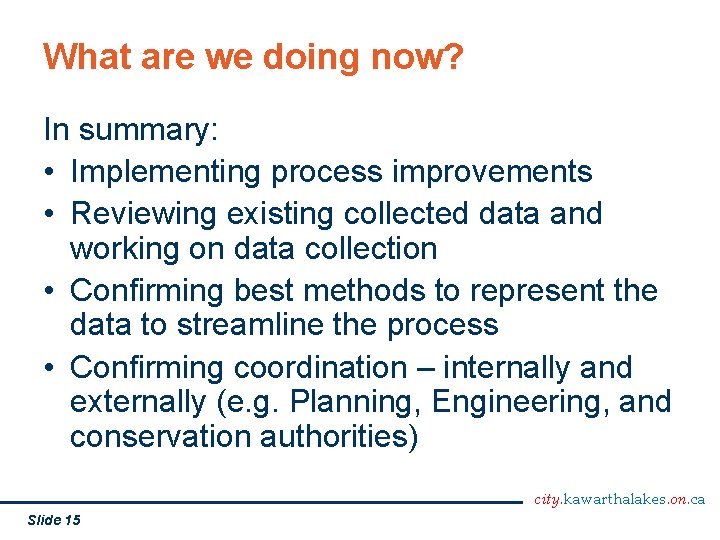 What are we doing now?

In summary:

• Implementing process improvements
• Reviewing existing collected data and working on data collection
• Confirming best methods to represent the data to streamline the process
• Confirming coordination – internally and externally (e.g. Planning, Engineering, and conservation authorities)

city.kawarthalakes.on.ca

Slide 15